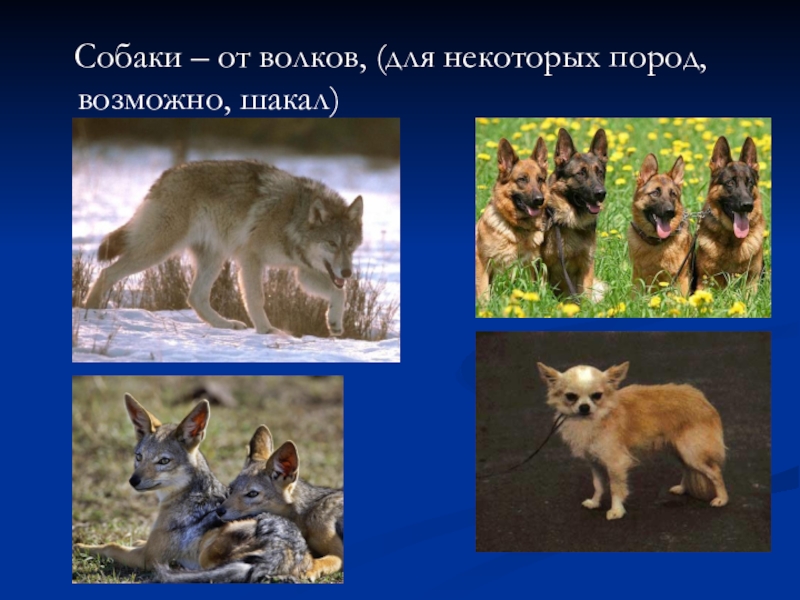 Собаки – от волков, (для некоторых пород, возможно, шакал)